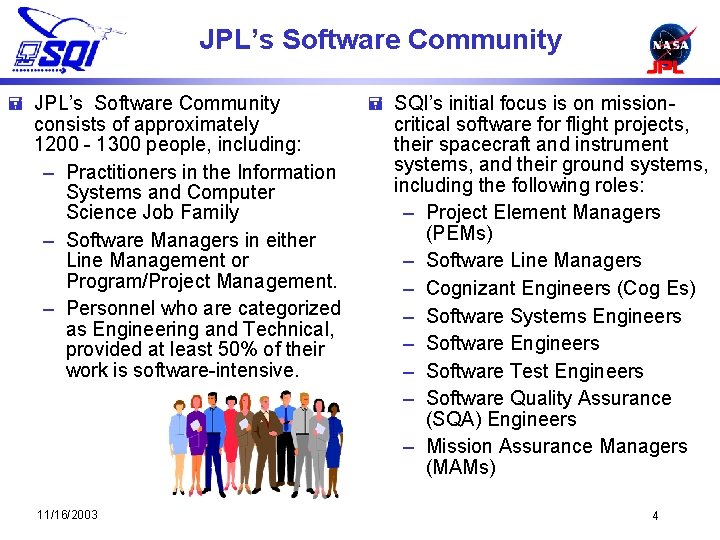 SQI

JPL's Software Community

NASA
JPL

JPL's Software Community consists of approximately 1200 - 1300 people, including:

– Practitioners in the Information Systems and Computer Science Job Family

– Software Managers in either Line Management or Program/Project Management.

– Personnel who are categorized as Engineering and Technical, provided at least 50% of their work is software-intensive.

SQI's initial focus is on mission-critical software for flight projects, their spacecraft and instrument systems, and their ground systems, including the following roles:

– Project Element Managers (PEMs)

– Software Line Managers

– Cognizant Engineers (Cog Es)

– Software Systems Engineers

– Software Engineers

– Software Test Engineers

– Software Quality Assurance (SQA) Engineers

– Mission Assurance Managers (MAMs)

11/16/2003

4